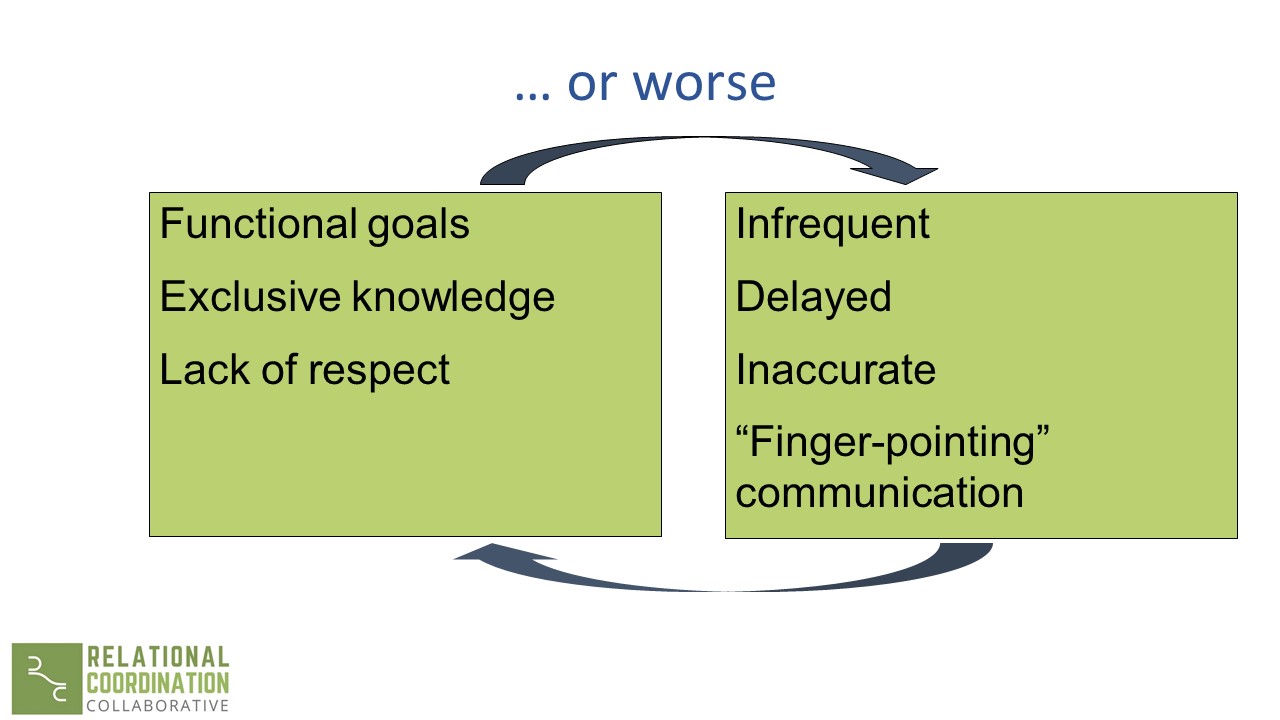 … or worse

Functional goals

Exclusive knowledge

Lack of respect

Infrequent

Delayed

Inaccurate

“Finger-pointing” communication

RELATIONAL
COORDINATION
COLLABORATIVE